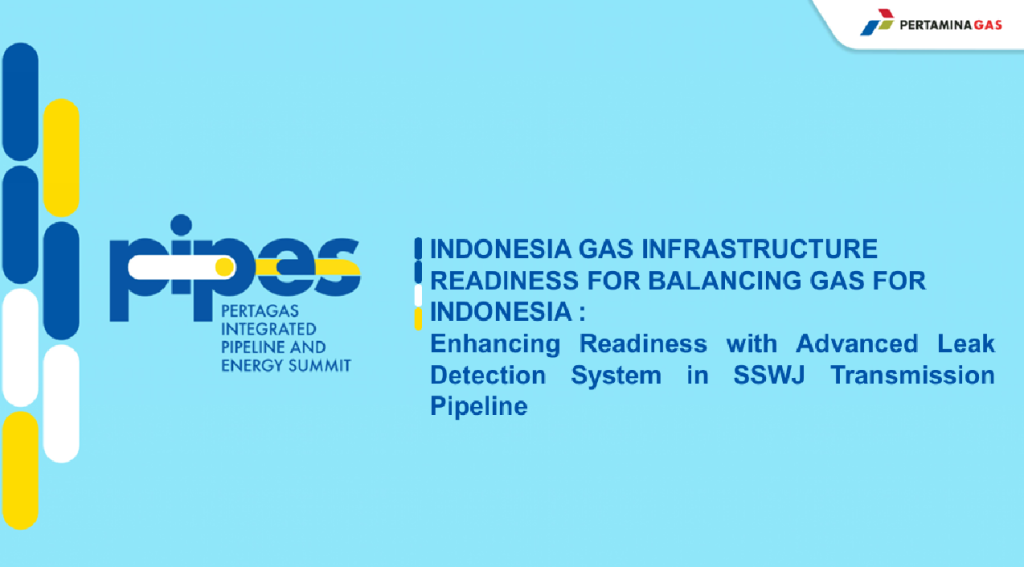 PERTAMINA GAS

pipes
PERTAGAS INTEGRATED PIPELINE AND ENERGY SUMMIT

INDONESIA GAS INFRASTRUCTURE READINESS FOR BALANCING GAS FOR INDONESIA :
Enhancing Readiness with Advanced Leak Detection System in SSWJ Transmission Pipeline